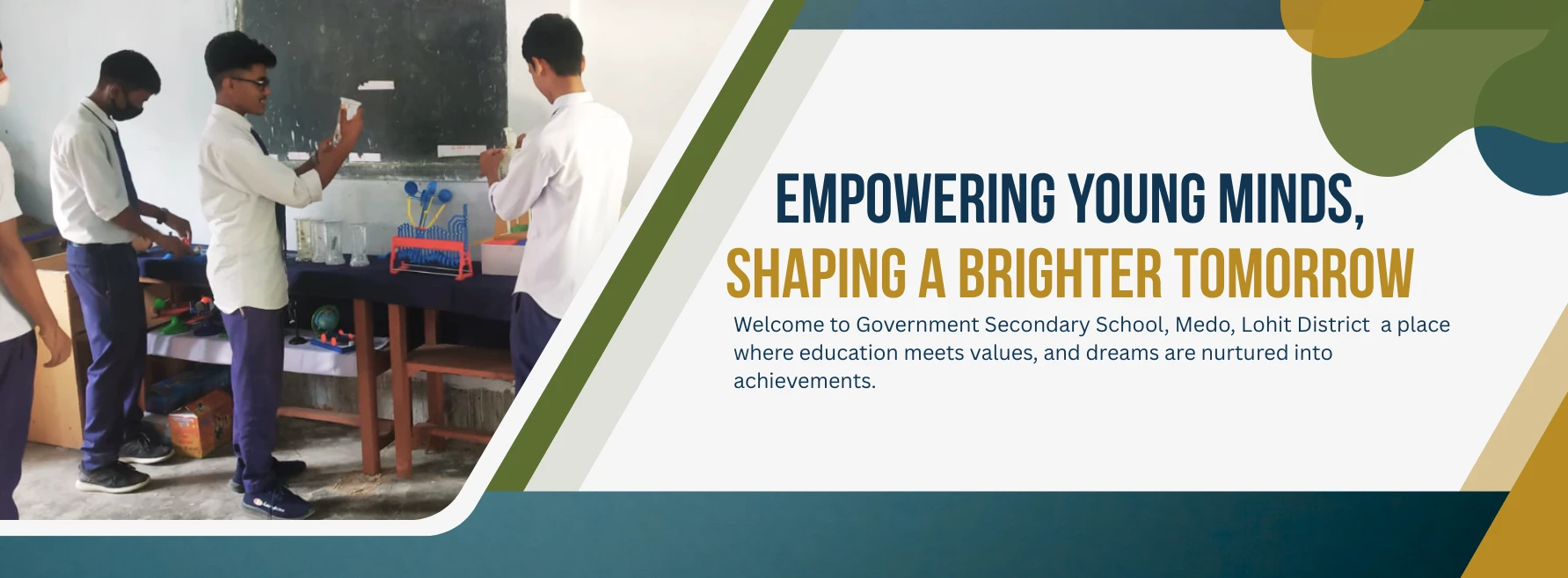 EMPOWERING YOUNG MINDS,
SHAPING A BRIGHTER TOMORROW

Welcome to Government Secondary School, Medo, Lohit District  a place where education meets values, and dreams are nurtured into achievements.